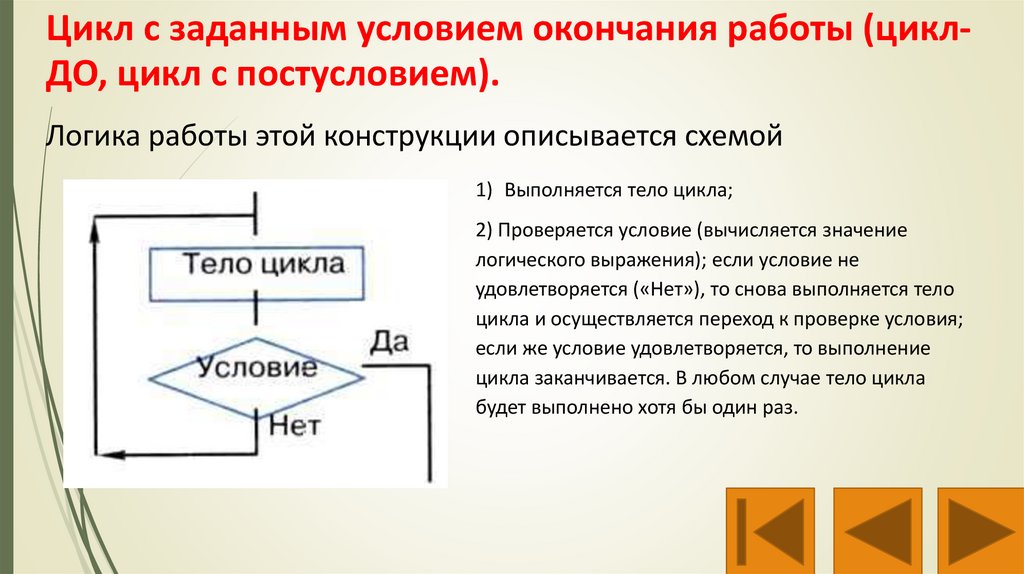 Цикл с заданным условием окончания работы (цикл-ДО, цикл с постусловием).

Логика работы этой конструкции описывается схемой

Тело цикла

Условие

Да

Нет

1) Выполняется тело цикла;

2) Проверяется условие (вычисляется значение логического выражения); если условие не удовлетворяется («Нет»), то снова выполняется тело цикла и осуществляется переход к проверке условия; если же условие удовлетворяется, то выполнение цикла заканчивается. В любом случае тело цикла будет выполнено хотя бы один раз.